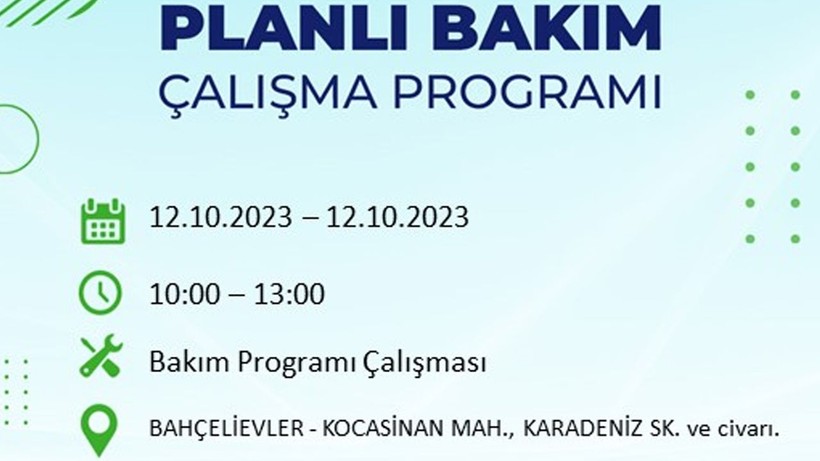 PLANLI BAKIM
ÇALIŞMA PROGRAMI

12.10.2023 – 12.10.2023

10:00 – 13:00

Bakım Programı Çalışması

BAHÇELİEVLER - KOCASİNAN MAH., KARADENİZ SK. ve civarı.